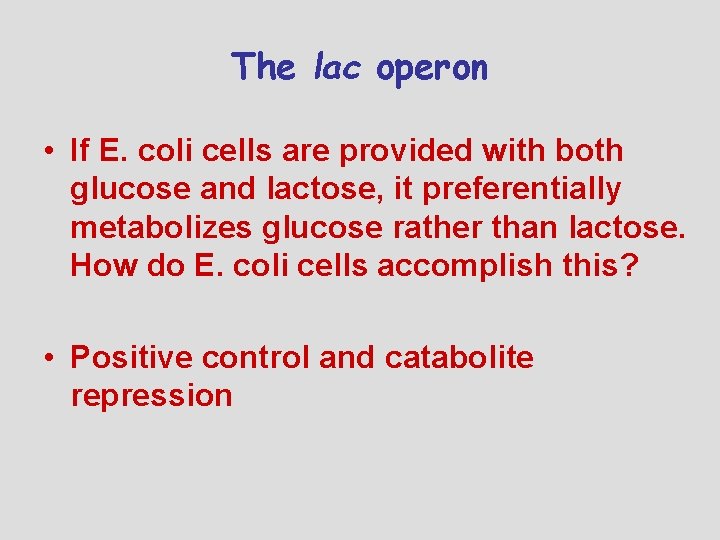 The lac operon

• If E. coli cells are provided with both glucose and lactose, it preferentially metabolizes glucose rather than lactose. How do E. coli cells accomplish this?

• Positive control and catabolite repression